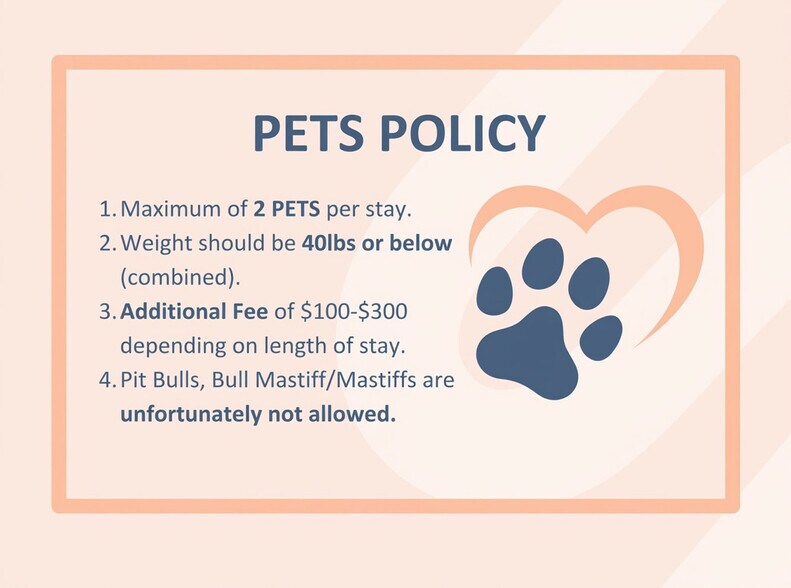 PETS POLICY

1. Maximum of 2 PETS per stay.
2. Weight should be 40lbs or below (combined).
3. Additional Fee of \$100-\$300 depending on length of stay.
4. Pit Bulls, Bull Mastiff/Mastiffs are unfortunately not allowed.